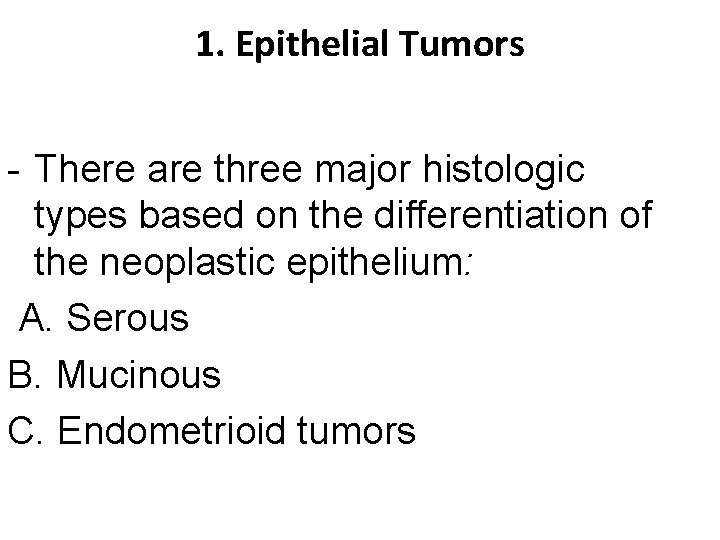 1. Epithelial Tumors

- There are three major histologic types based on the differentiation of the neoplastic epithelium:

A. Serous

B. Mucinous

C. Endometrioid tumors